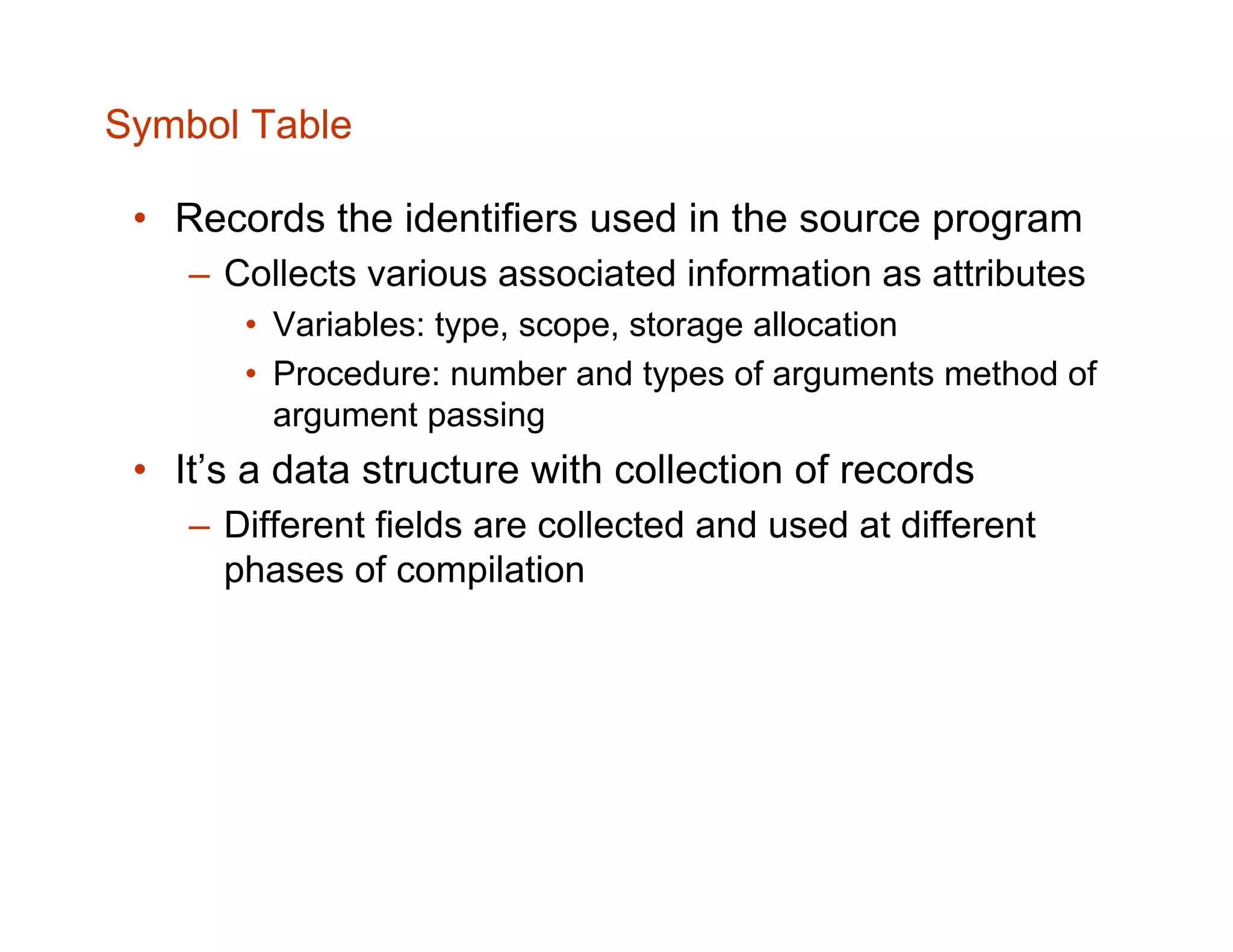 Symbol Table

• Records the identifiers used in the source program
– Collects various associated information as attributes
• Variables: type, scope, storage allocation
• Procedure: number and types of arguments method of argument passing

• It’s a data structure with collection of records
– Different fields are collected and used at different phases of compilation